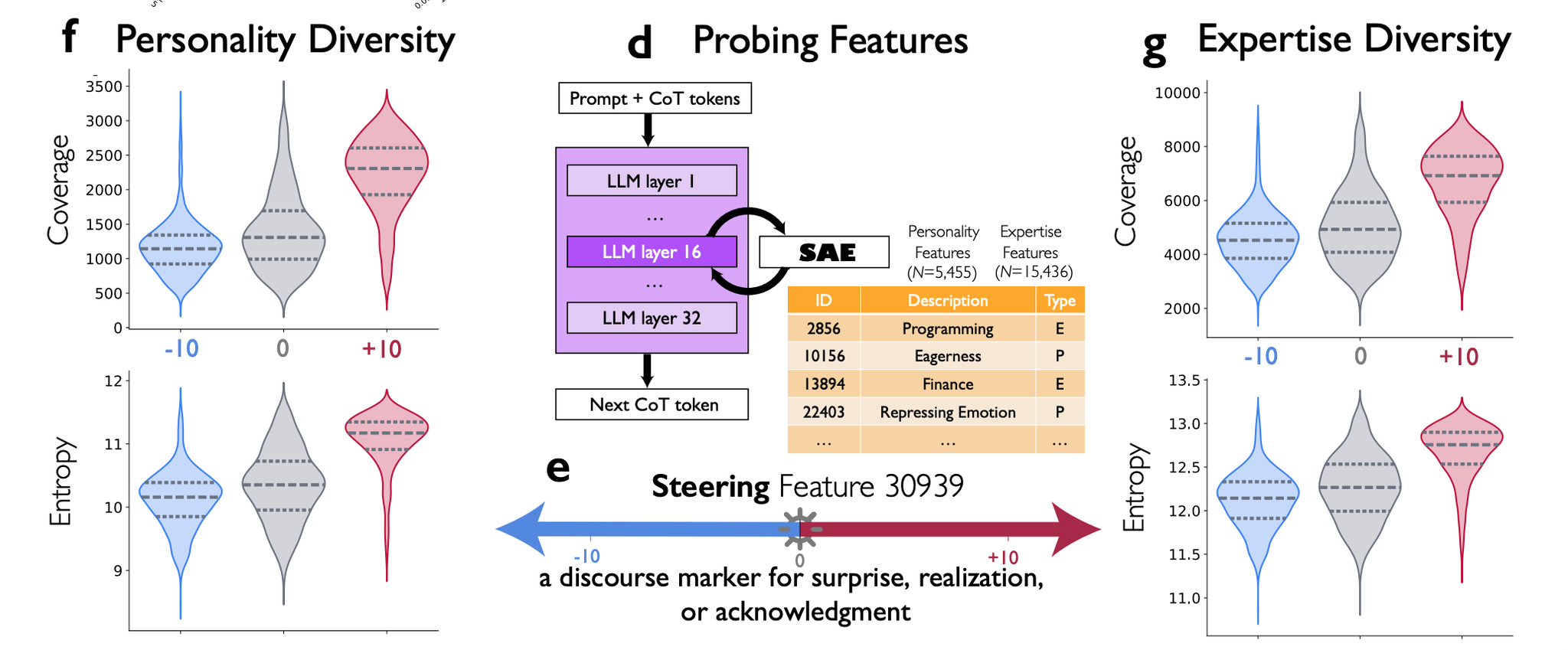 f Personality Diversity

Coverage

3500
3000
2500
2000
1500
1000
500
0

-10 0 +10

Entropy

12
11
10
9

d Probing Features

Prompt + CoT tokens

LLM layer 1
...
LLM layer 16
...
LLM layer 32

Next CoT token

SAE

Personality Features ($N$=5,455)

Expertise Features ($N$=15,436)

| ID | Description | Type |
|---|---|---|
| 2856 | Programming | E |
| 10156 | Eagerness | P |
| 13894 | Finance | E |
| 22403 | Repressing Emotion | P |
| ... | ... | ... |

e Steering Feature 30939

-10 0 +10

a discourse marker for surprise, realization, or acknowledgment

g Expertise Diversity

Coverage

10000
8000
6000
4000
2000

-10 0 +10

Entropy

13.5
13.0
12.5
12.0
11.5
11.0